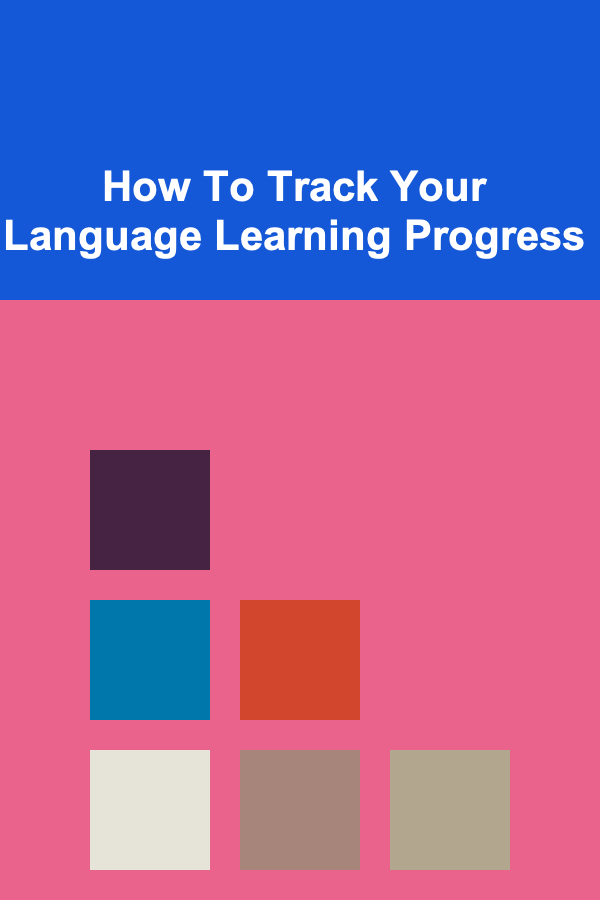 How To Track Your Language Learning Progress